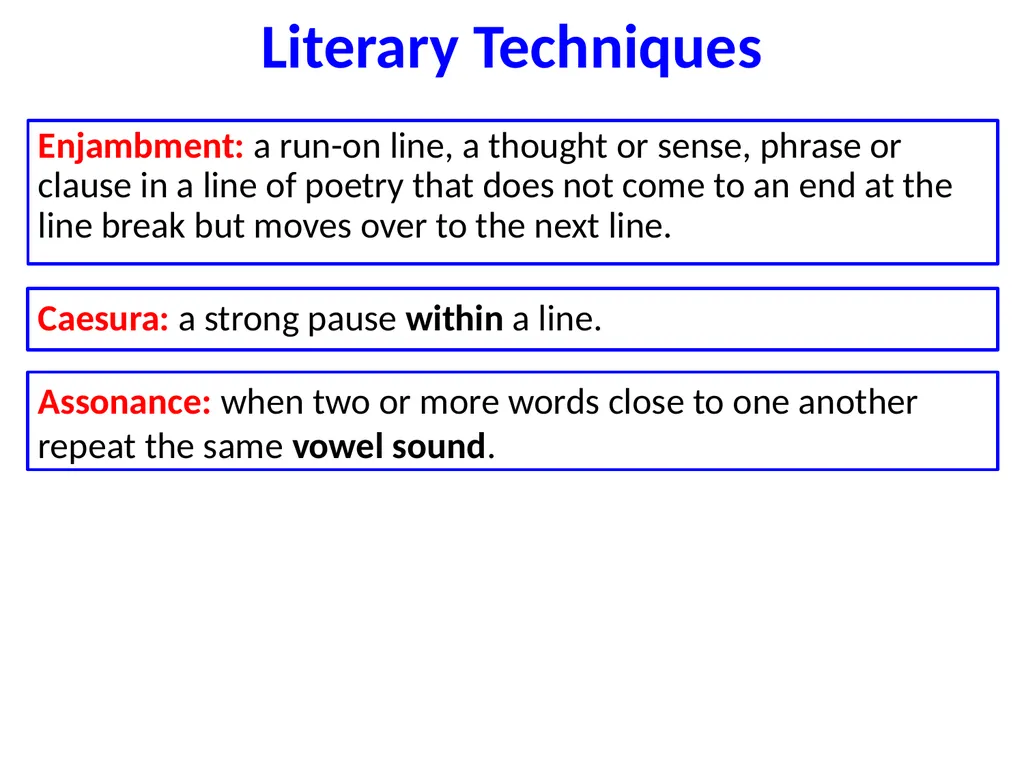 Literary Techniques

Enjambment: a run-on line, a thought or sense, phrase or clause in a line of poetry that does not come to an end at the line break but moves over to the next line.

Caesura: a strong pause within a line.

Assonance: when two or more words close to one another repeat the same vowel sound.